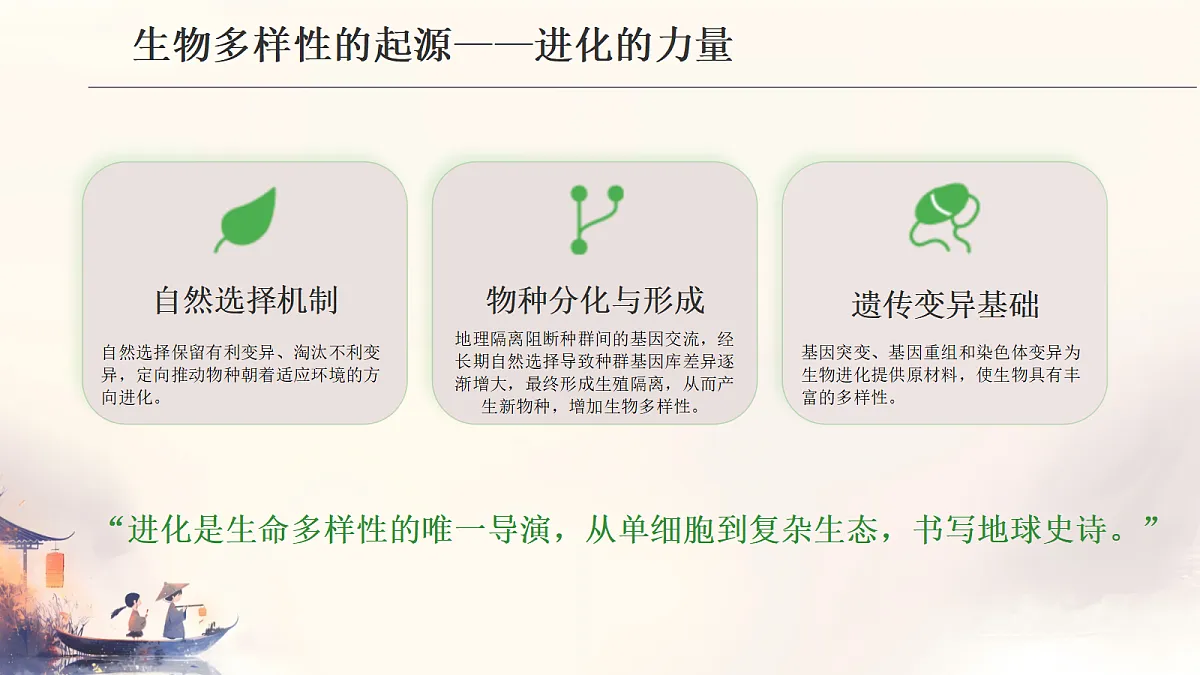 生物多样性的起源——进化的力量

自然选择机制

自然选择保留有利变异、淘汰不利变异，定向推动物种朝着适应环境的方向进化。

物种分化与形成

地理隔离阻断种群间的基因交流，经长期自然选择导致种群基因库差异逐渐增大，最终形成生殖隔离，从而产生新物种，增加生物多样性。

遗传变异基础

基因突变、基因重组和染色体变异为生物进化提供原材料，使生物具有丰富的多样性。

“进化是生命多样性的唯一导演，从单细胞到复杂生态，书写地球史诗。”